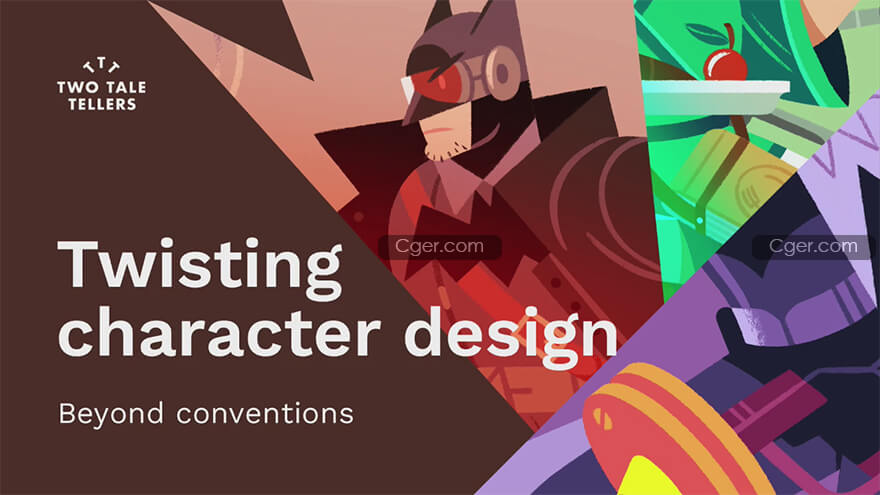 TWO TALE TELLERS

Cger.com

Cger.com

Twisting character design

Beyond conventions